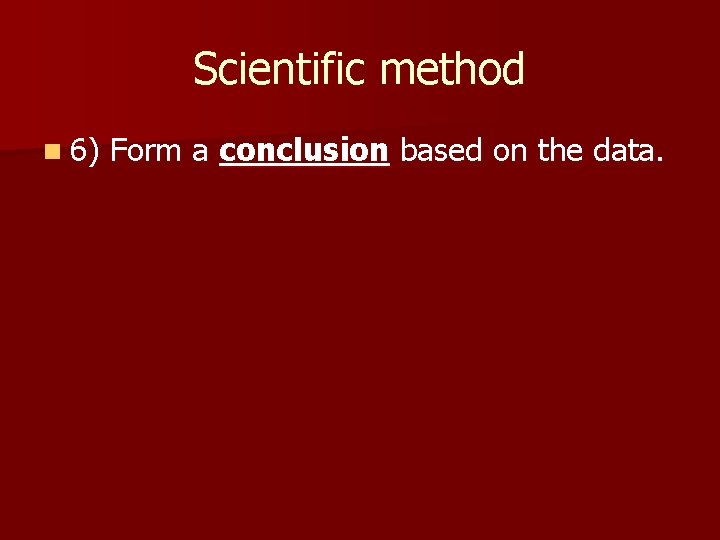 Scientific method

6) Form a conclusion based on the data.